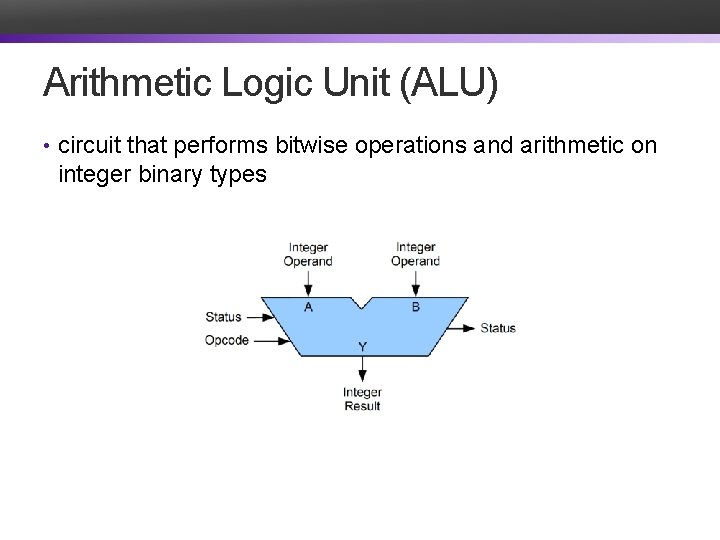 Arithmetic Logic Unit (ALU)

• circuit that performs bitwise operations and arithmetic on integer binary types

Integer Operand

Integer Operand

A

B

Status

Opcode

Status

Y

Integer Result